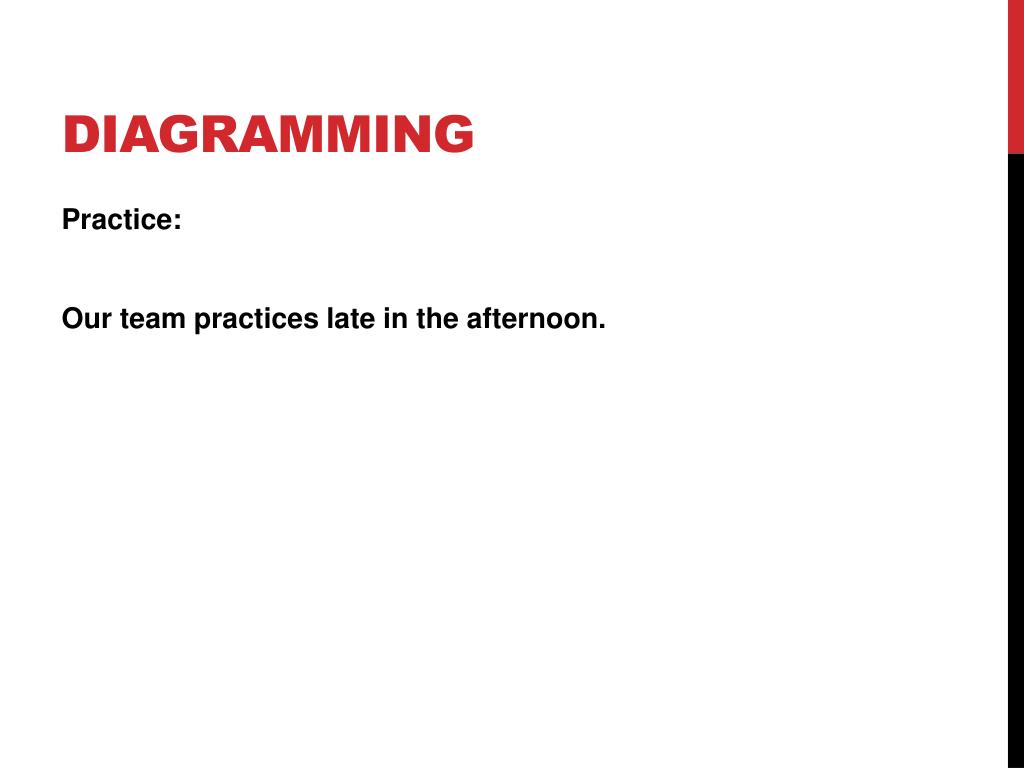 DIAGRAMMING

Practice:

Our team practices late in the afternoon.